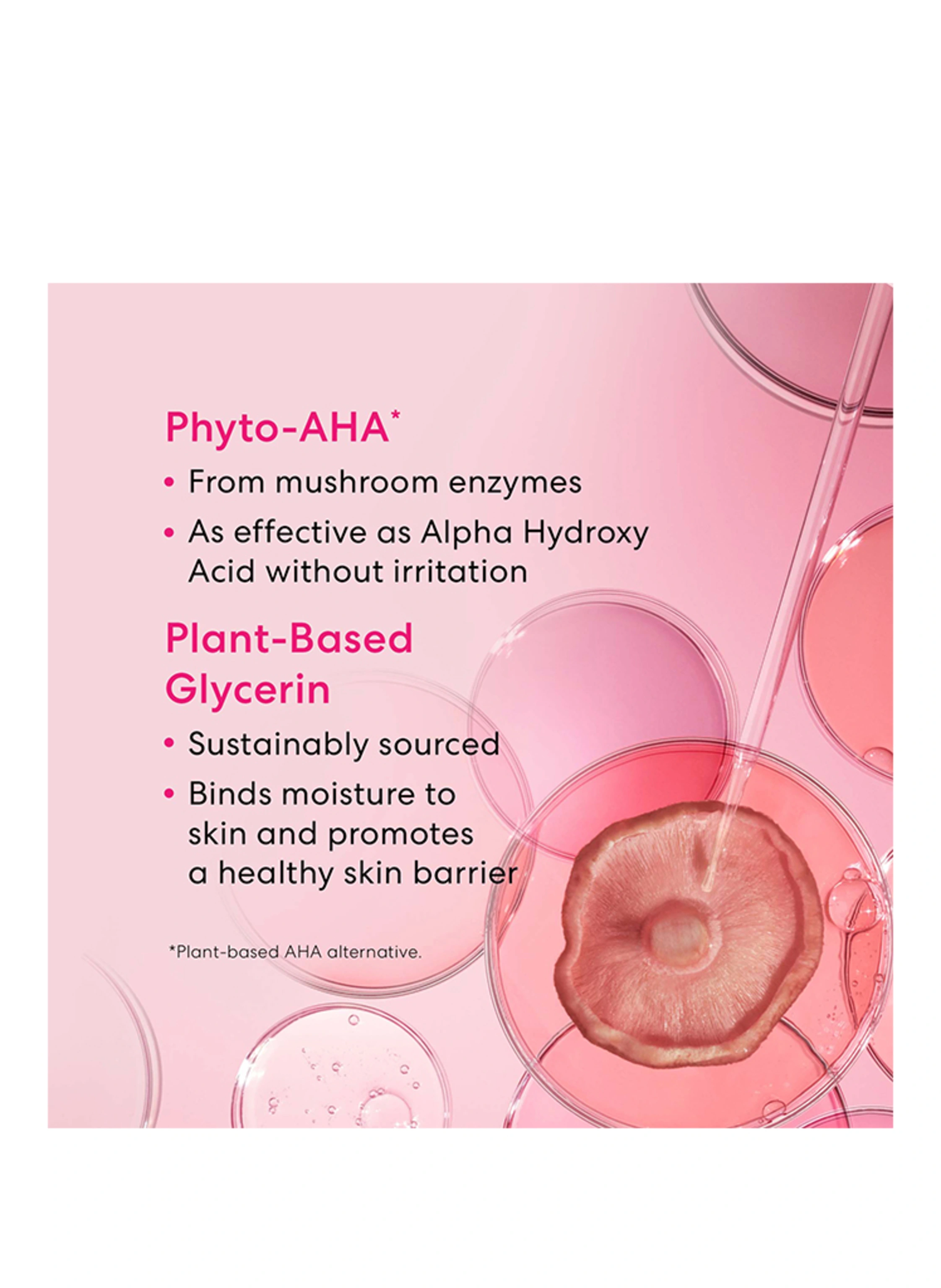 Phyto-AHA*

• From mushroom enzymes
• As effective as Alpha Hydroxy Acid without irritation

Plant-Based Glycerin

• Sustainably sourced
• Binds moisture to skin and promotes a healthy skin barrier

*Plant-based AHA alternative.